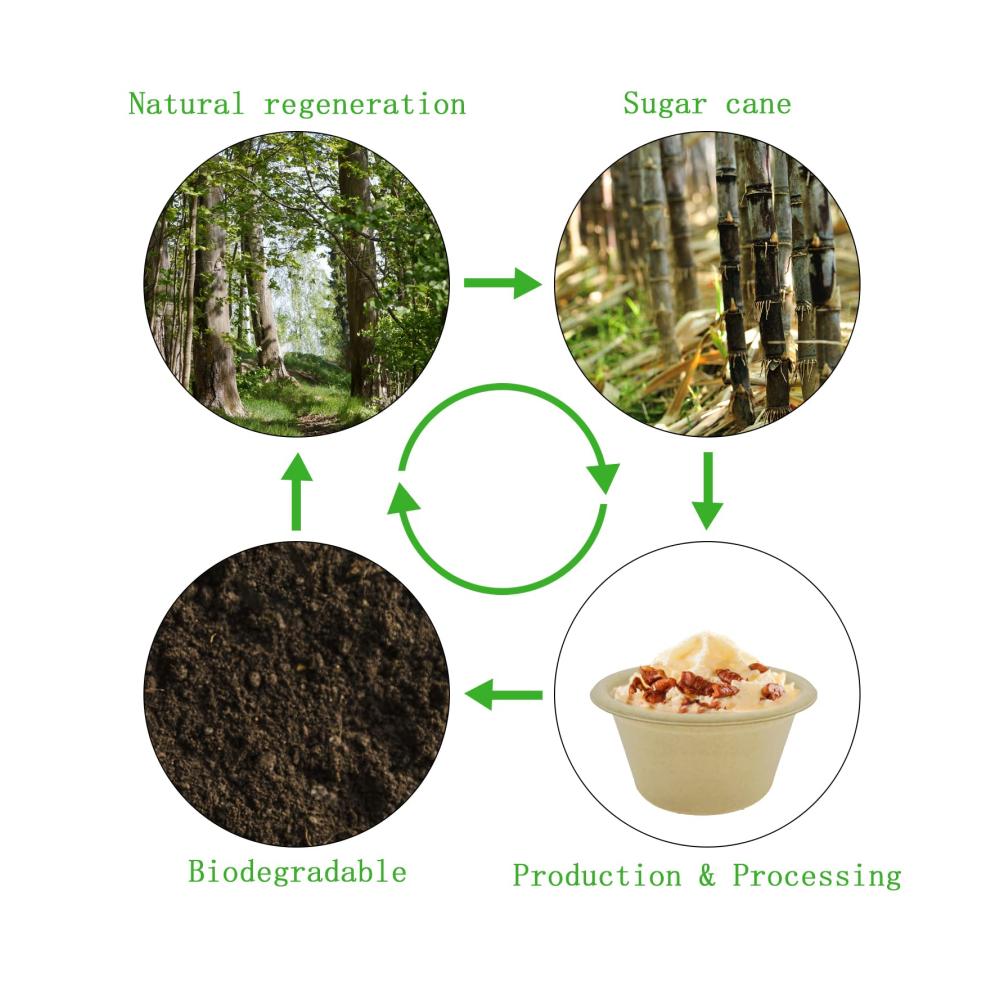 Natural regeneration

Sugar cane

Biodegradable

Production & Processing